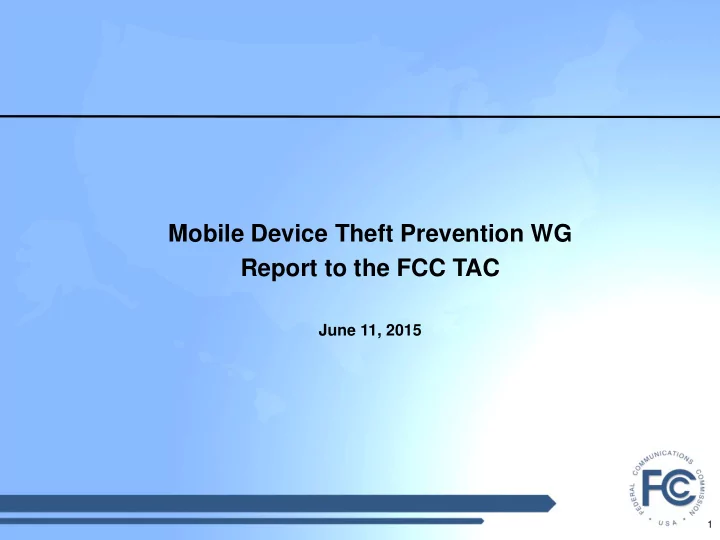 Mobile Device Theft Prevention WG
Report to the FCC TAC

June 11, 2015

FEDERAL COMMUNICATIONS COMMISSION
FCC
USA

1